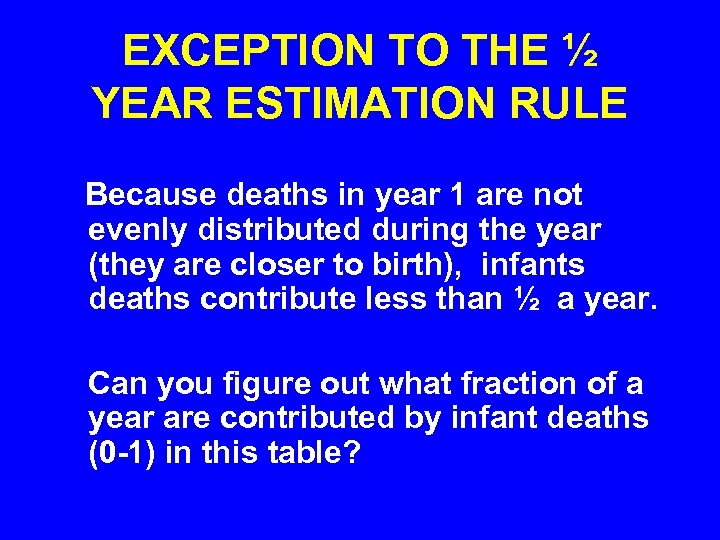 EXCEPTION TO THE ½ YEAR ESTIMATION RULE

Because deaths in year 1 are not evenly distributed during the year (they are closer to birth), infants deaths contribute less than ½ a year.

Can you figure out what fraction of a year are contributed by infant deaths (0-1) in this table?